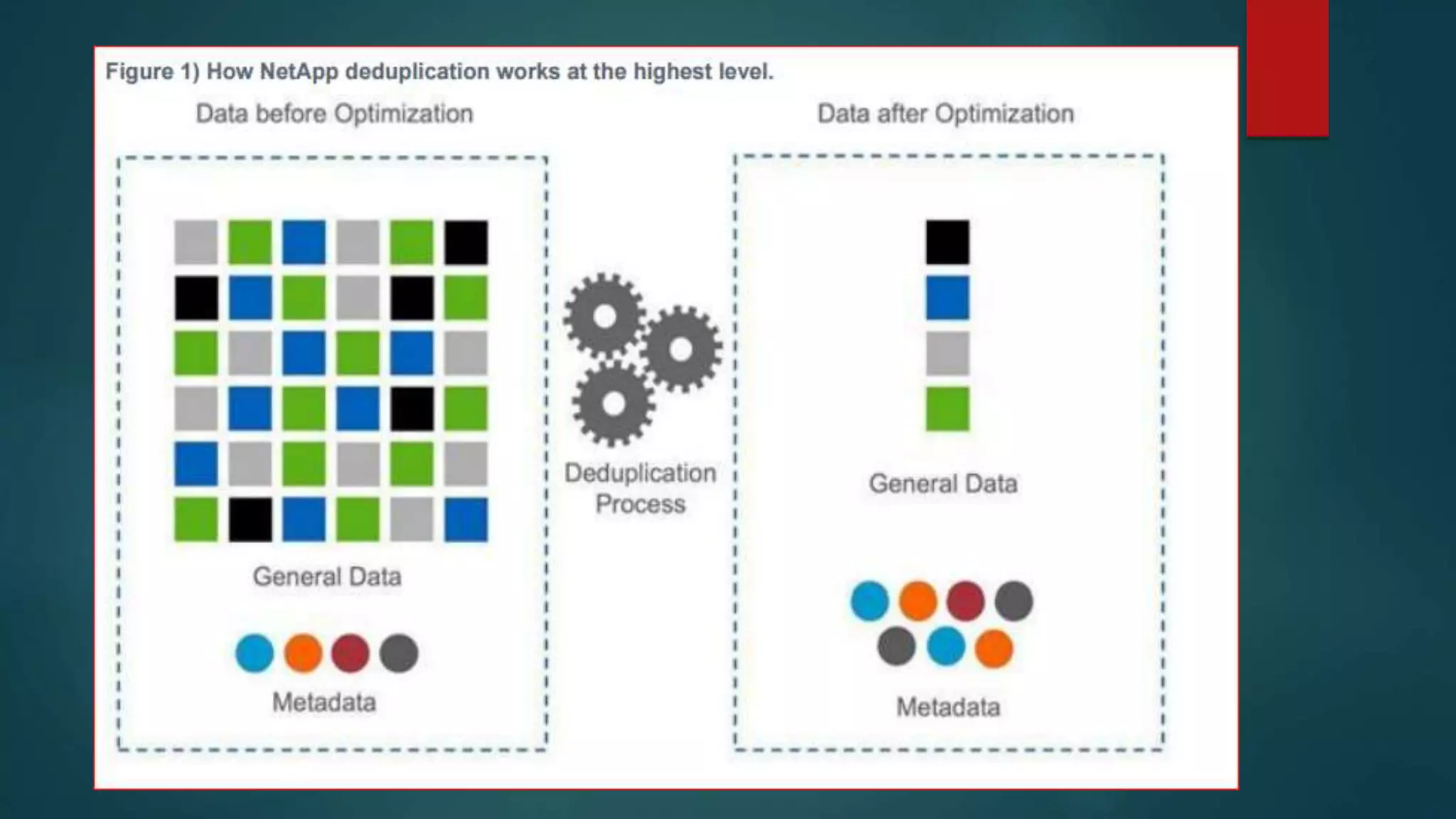 Figure 1) How NetApp deduplication works at the highest level.

Data before Optimization

General Data

Metadata

Deduplication Process

Data after Optimization

General Data

Metadata